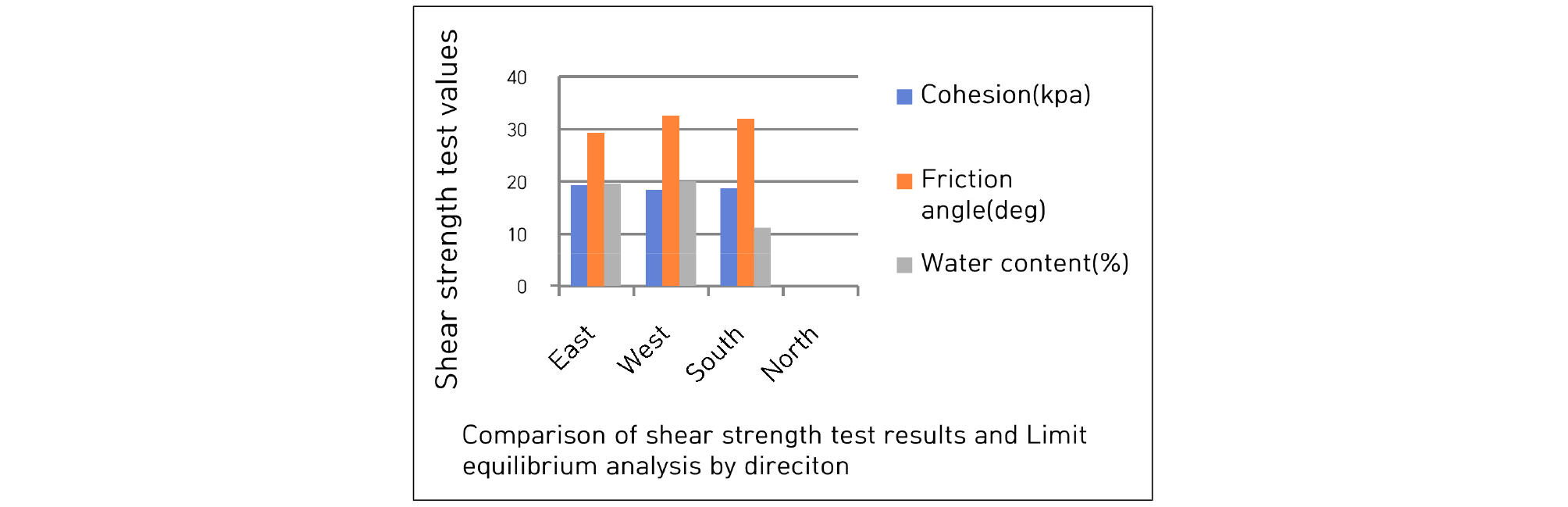 Shear strength test values

40
30
20
10
0

East
West
South
North

Cohesion(kpa)
Friction angle(deg)
Water content(%)

Comparison of shear strength test results and Limit equilibrium analysis by direciton